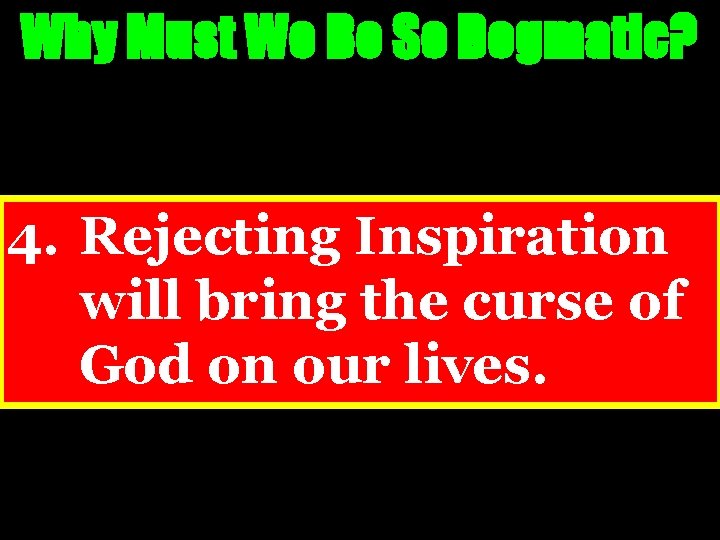 Why Must We Be So Dogmatic?

4. Rejecting Inspiration will bring the curse of God on our lives.